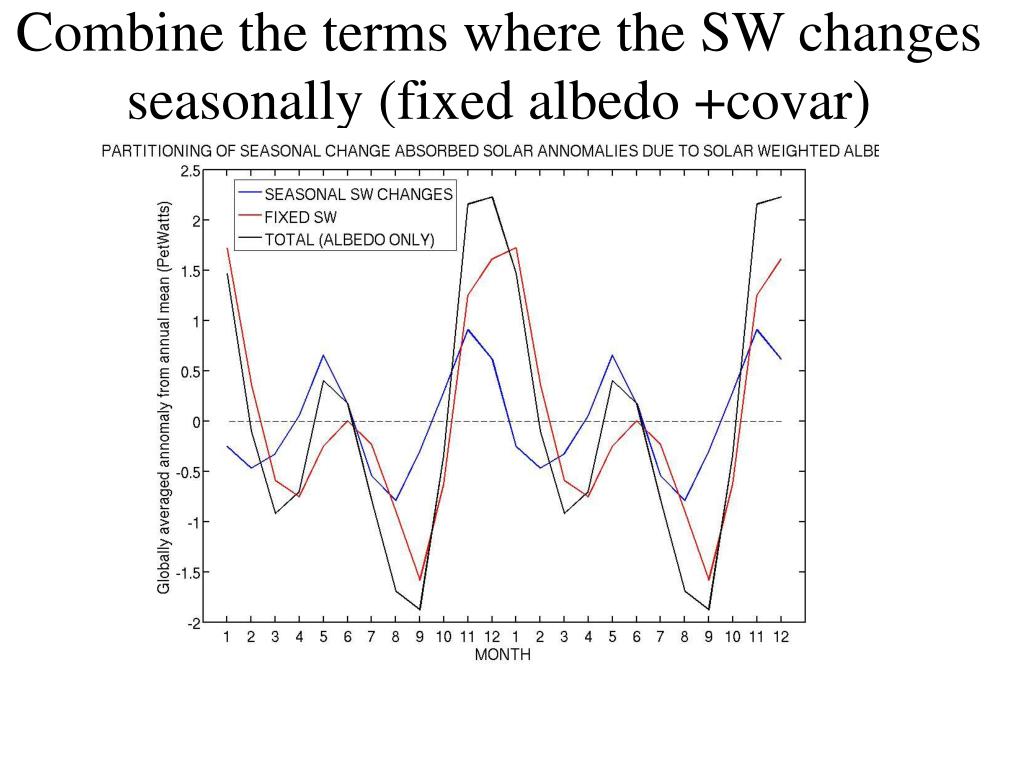 Combine the terms where the SW changes seasonally (fixed albedo +covar)

PARTITIONING OF SEASONAL CHANGE ABSORBED SOLAR ANNOMALIES DUE TO SOLAR WEIGHTED ALBE

SEASONAL SW CHANGES
FIXED SW
TOTAL (ALBEDO ONLY)

Globally averaged annomaly from annual mean (PetWatts)

2.5
2
1.5
1
0.5
0
-0.5
-1
-1.5
-2

1 2 3 4 5 6 7 8 9 10 11 12 1 2 3 4 5 6 7 8 9 10 11 12
MONTH